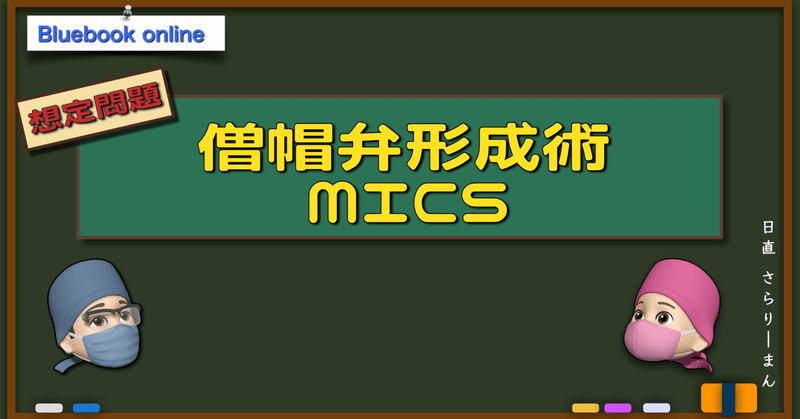 Bluebook online

想定問題

僧帽弁形成術
MICS

日直 さらりーまん